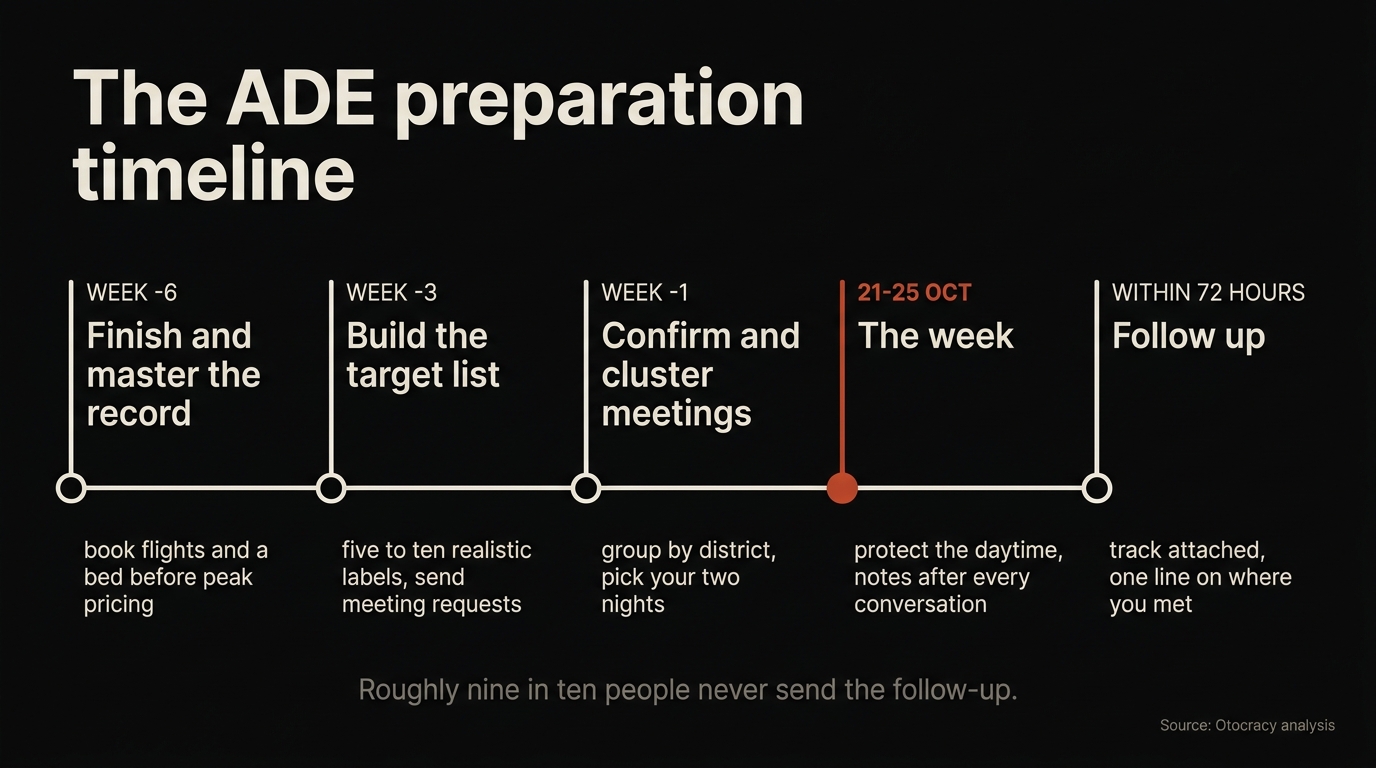 The ADE preparation timeline

WEEK -6
Finish and master the record

book flights and a bed before peak pricing

WEEK -3
Build the target list

five to ten realistic labels, send meeting requests

WEEK -1
Confirm and cluster meetings

group by district, pick your two nights

21-25 OCT
The week

protect the daytime, notes after every conversation

WITHIN 72 HOURS
Follow up

track attached, one line on where you met

Roughly nine in ten people never send the follow-up.

Source: Otocracy analysis